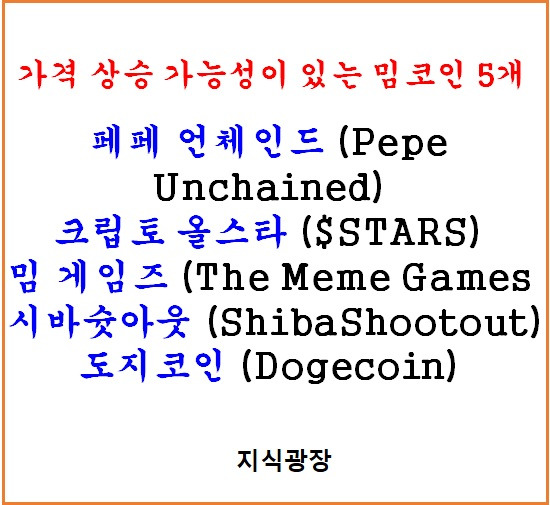 가격 상승 가능성이 있는 밈코인 5개

페페 언체인드 (Pepe Unchained)
크립토 올스타 ($STARS)
밈 게임즈 (The Meme Games
시바슛아웃 (ShibaShootout)
도지코인 (Dogecoin)

지식광장